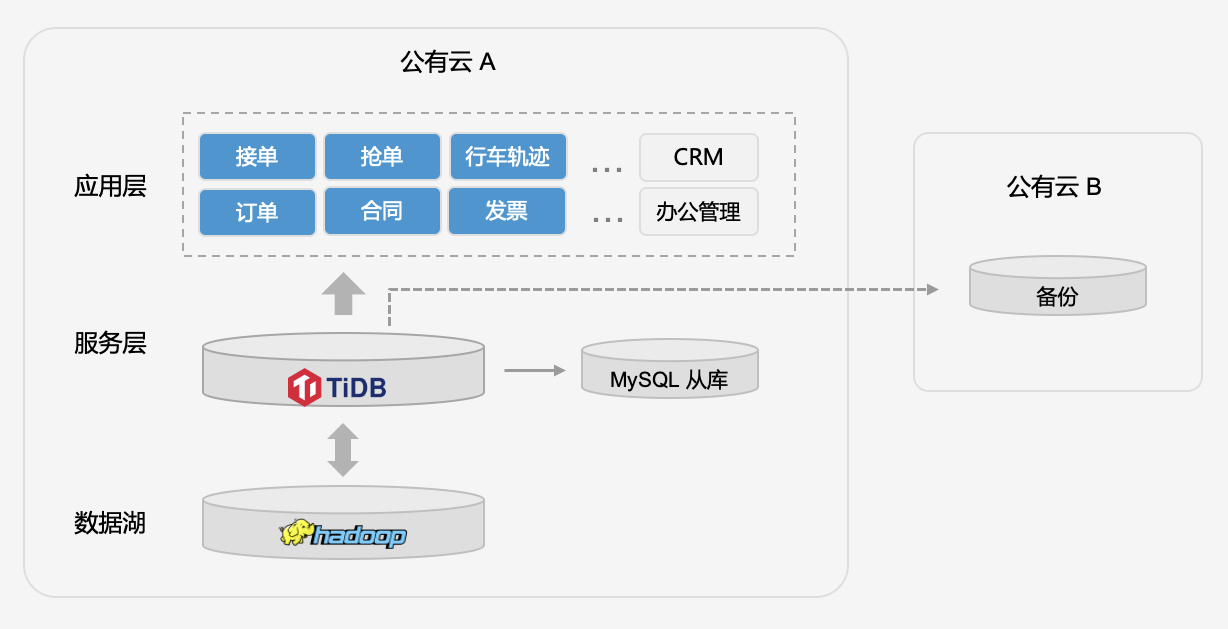 公有云 A

应用层

接单
抢单
行车轨迹
…
CRM

订单
合同
发票
…
办公管理

服务层

TiDB

MySQL 从库

数据湖

hadoop

公有云 B

备份